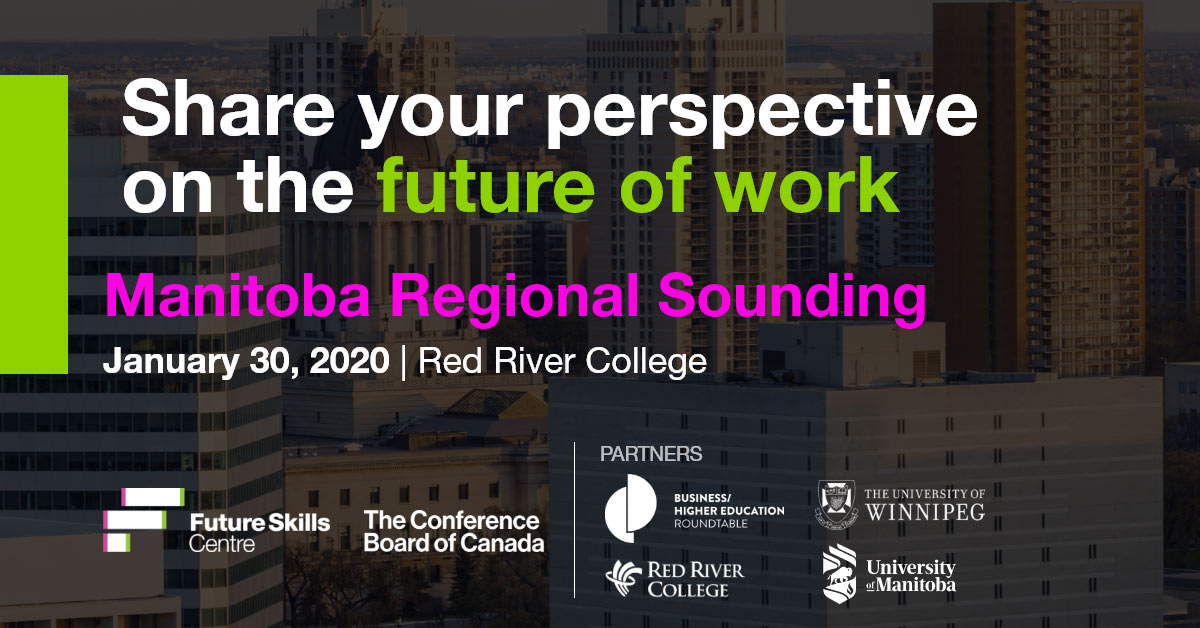 Share your perspective on the future of work

Manitoba Regional Sounding

January 30, 2020 | Red River College

Future Skills Centre

The Conference Board of Canada

PARTNERS

BUSINESS/ HIGHER EDUCATION ROUNDTABLE

THE UNIVERSITY OF WINNIPEG

RED RIVER COLLEGE

University of Manitoba